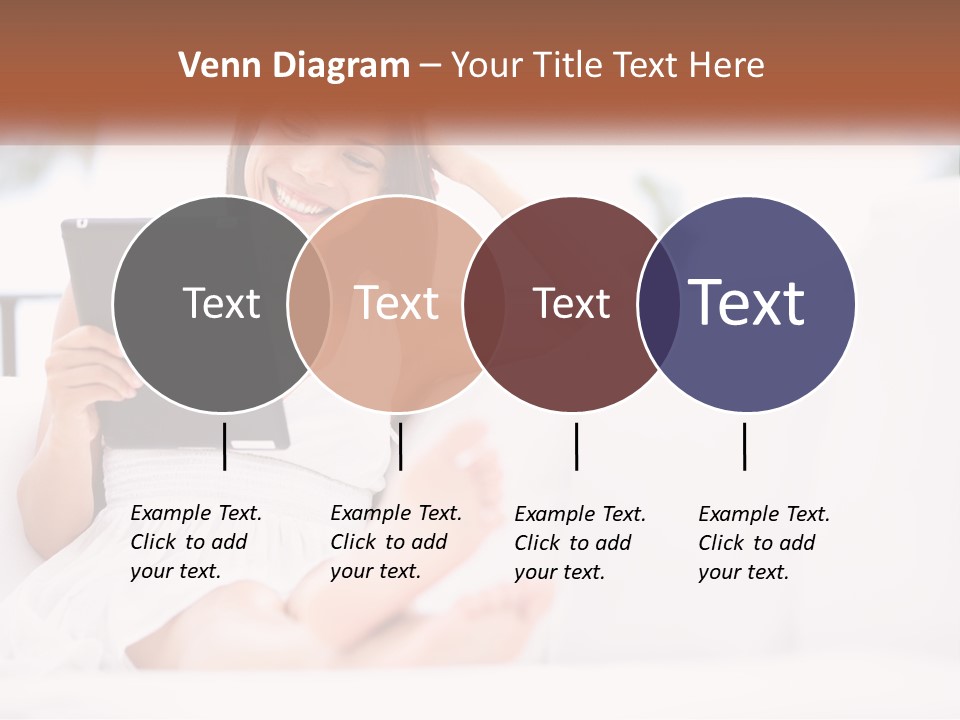 Venn Diagram – Your Title Text Here

Text

Text

Text

Text

Example Text. Click to add your text.

Example Text. Click to add your text.

Example Text. Click to add your text.

Example Text. Click to add your text.